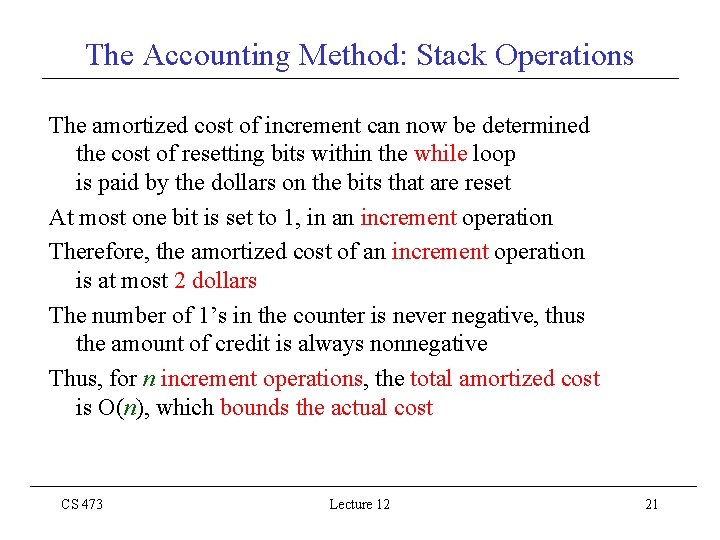 The Accounting Method: Stack Operations

The amortized cost of increment can now be determined the cost of resetting bits within the while loop is paid by the dollars on the bits that are reset

At most one bit is set to 1, in an increment operation

Therefore, the amortized cost of an increment operation is at most 2 dollars

The number of 1's in the counter is never negative, thus the amount of credit is always nonnegative

Thus, for $n$ increment operations, the total amortized cost is O($n$), which bounds the actual cost

CS 473

Lecture 12

21